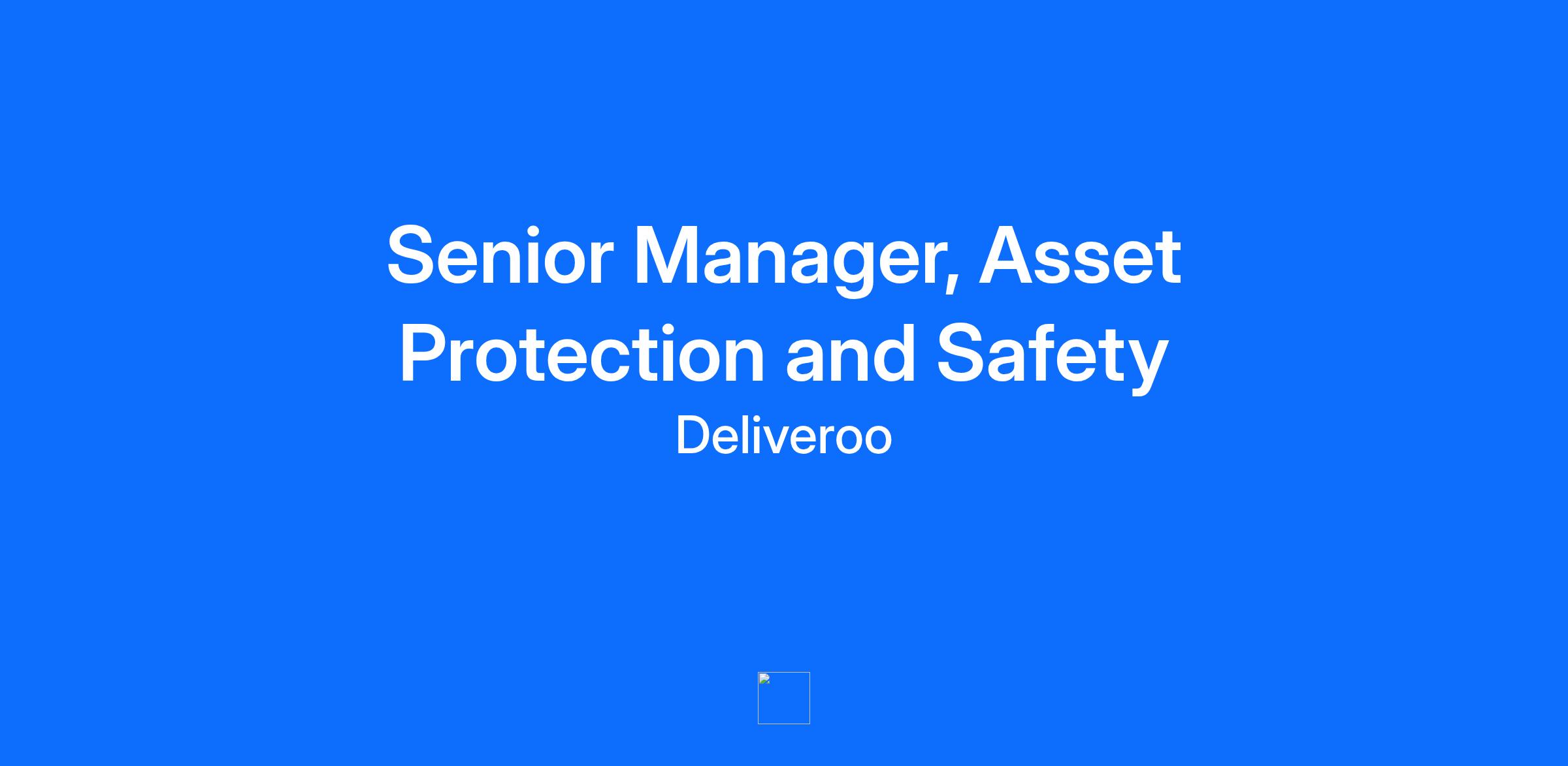 Senior Manager, Asset Protection and Safety

Deliveroo